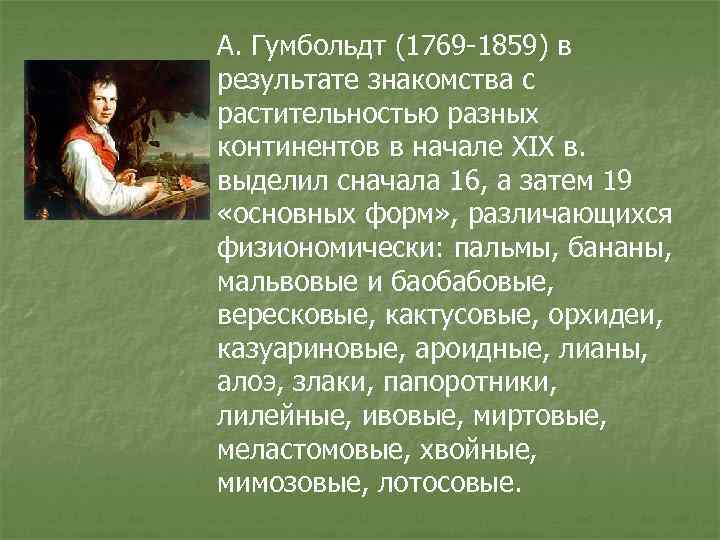 А. Гумбольдт (1769-1859) в результате знакомства с растительностью разных континентов в начале XIX в. выделил сначала 16, а затем 19 «основных форм», различающихся физиономически: пальмы, бананы, мальвовые и баобабовые, вересковые, кактусовые, орхидеи, казуариновые, ароидные, лианы, алоэ, злаки, папоротники, лилейные, ивовые, миртовые, меластомовые, хвойные, мимозовые, лотосовые.